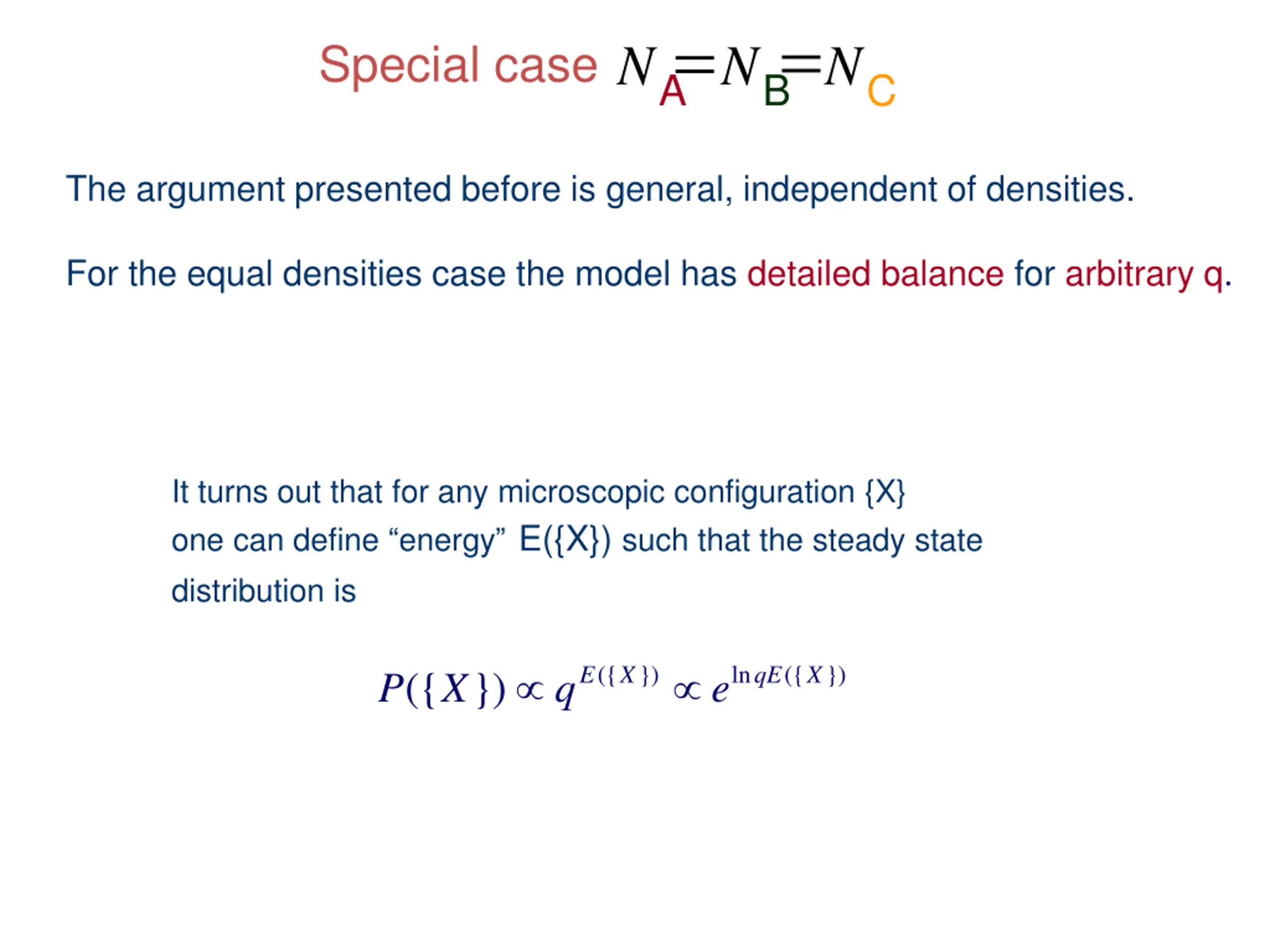 Special case $N_A = N_B = N_C$

The argument presented before is general, independent of densities.

For the equal densities case the model has detailed balance for arbitrary q.

It turns out that for any microscopic configuration {X} one can define “energy” E({X}) such that the steady state distribution is

$P(\{X\}) \propto q^{E(\{X\})} \propto e^{\ln q E(\{X\})}$